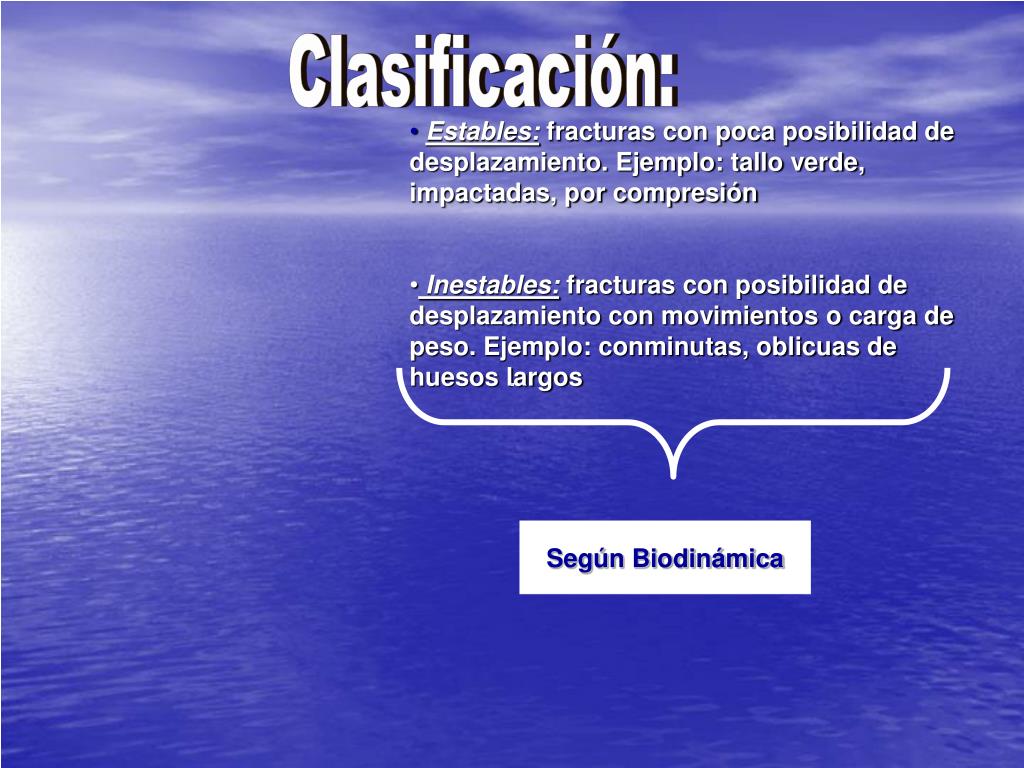 Clasificación:

• Estables: fracturas con poca posibilidad de desplazamiento. Ejemplo: tallo verde, impactadas, por compresión

• Inestables: fracturas con posibilidad de desplazamiento con movimientos o carga de peso. Ejemplo: conminutas, oblicuas de huesos largos

Según Biodinámica